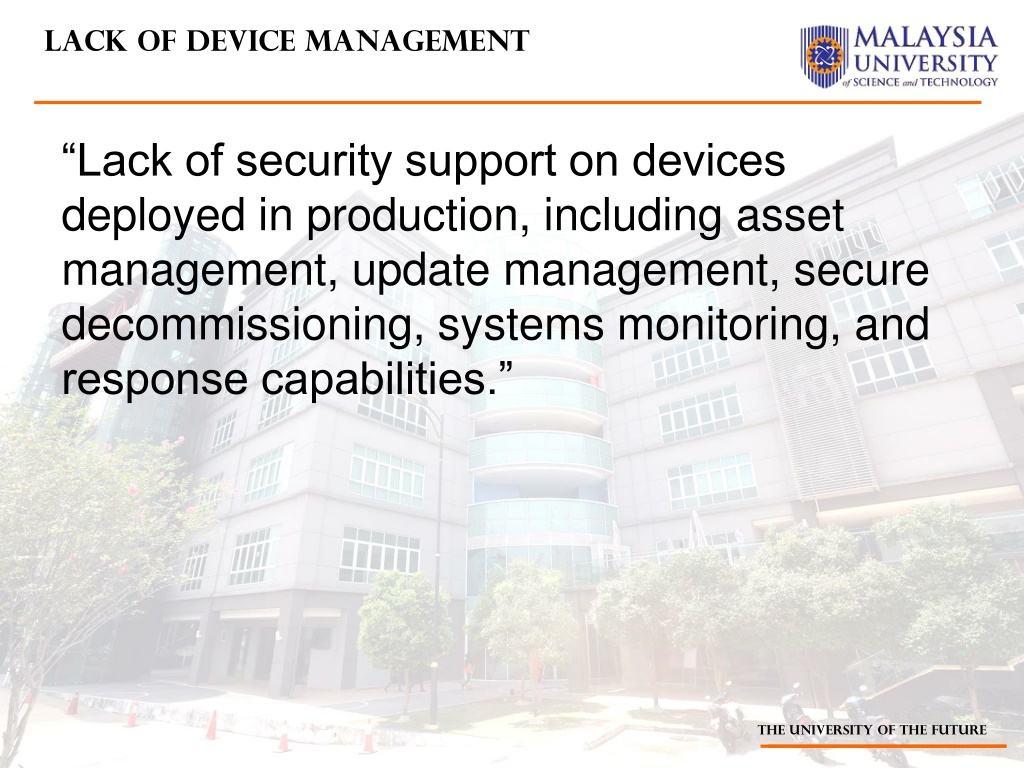 LACK OF DEVICE MANAGEMENT

MALAYSIA UNIVERSITY of SCIENCE and TECHNOLOGY

“Lack of security support on devices deployed in production, including asset management, update management, secure decommissioning, systems monitoring, and response capabilities.”

THE UNIVERSITY OF THE FUTURE